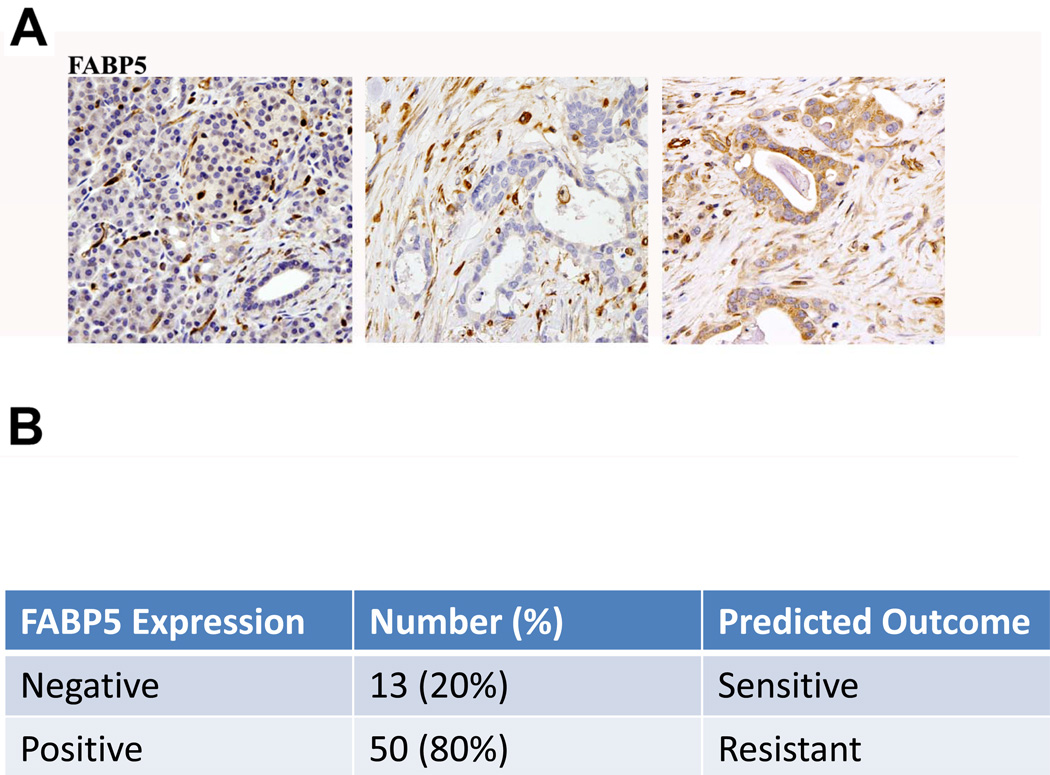 A

FABP5

B

| FABP5 Expression | Number (%) | Predicted Outcome |
|---|---|---|
| Negative | 13 (20%) | Sensitive |
| Positive | 50 (80%) | Resistant |